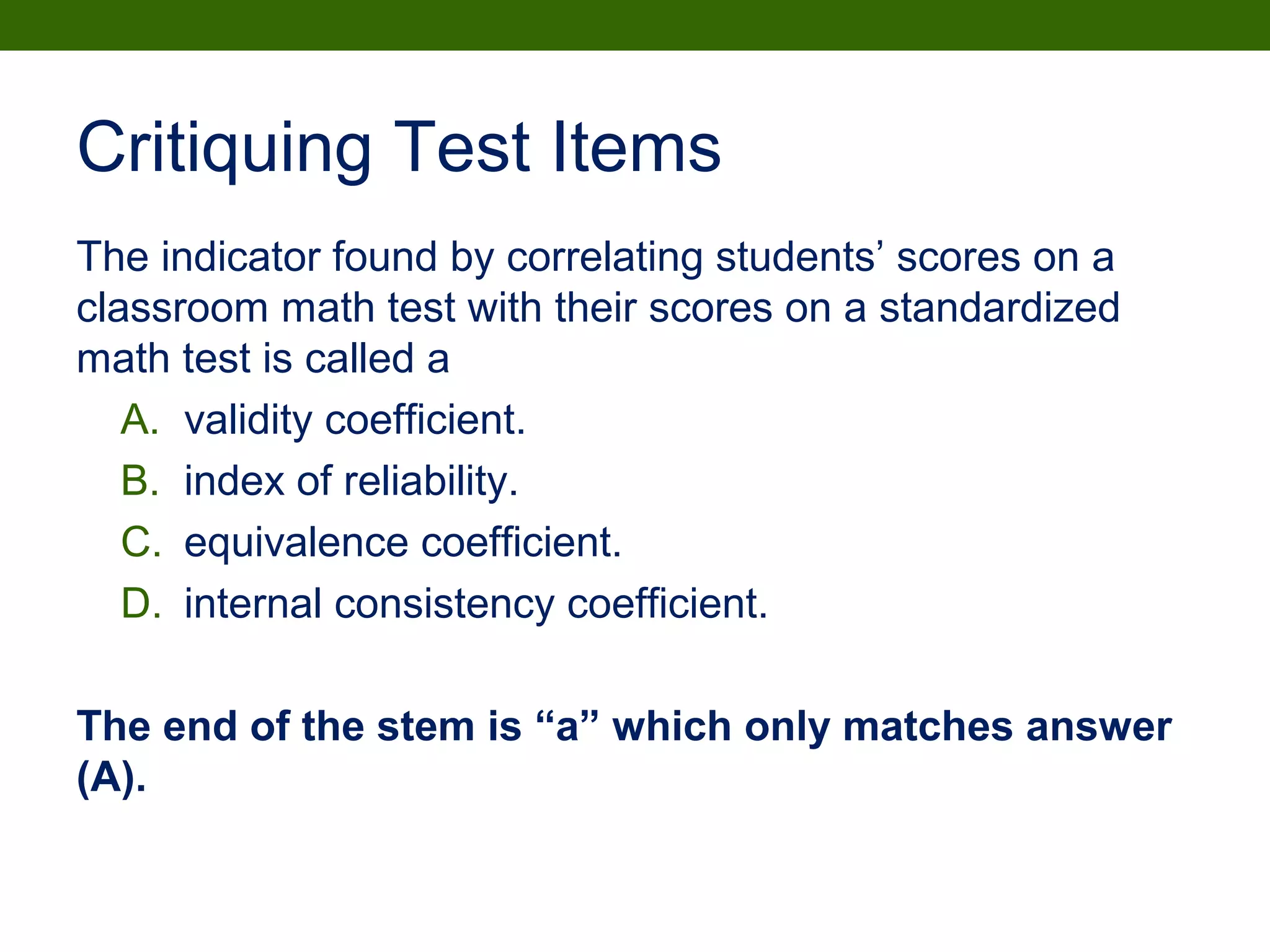 Critiquing Test Items

The indicator found by correlating students’ scores on a classroom math test with their scores on a standardized math test is called a

A. validity coefficient.
B. index of reliability.
C. equivalence coefficient.
D. internal consistency coefficient.

The end of the stem is “a” which only matches answer (A).